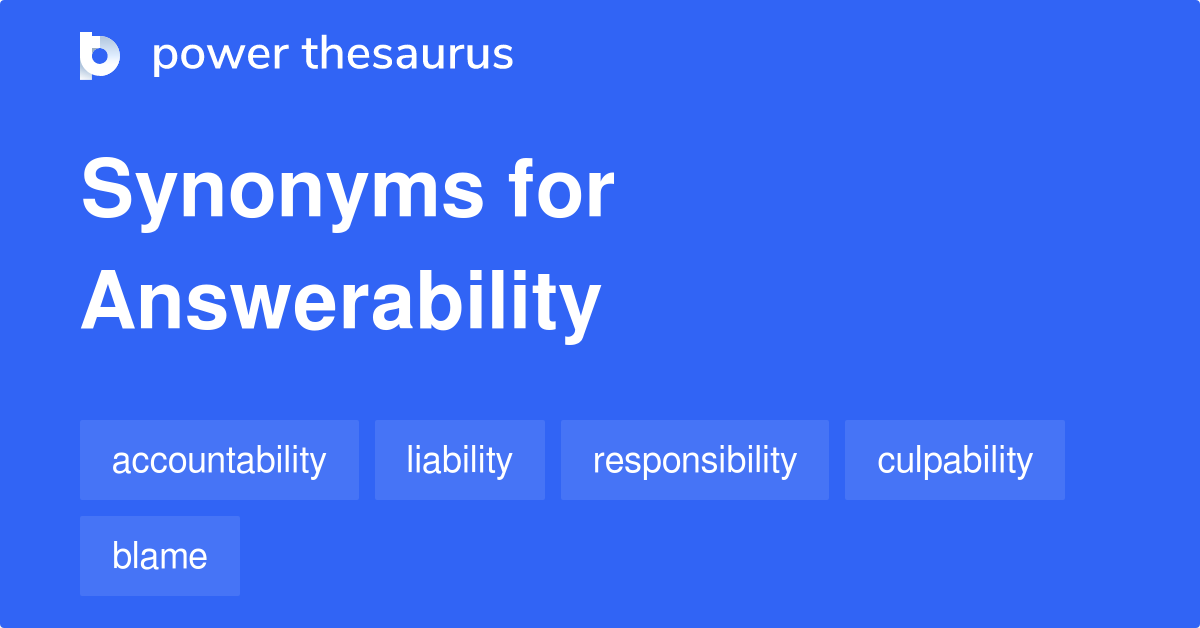 power thesaurus

Synonyms for Answerability

accountability liability responsibility culpability blame